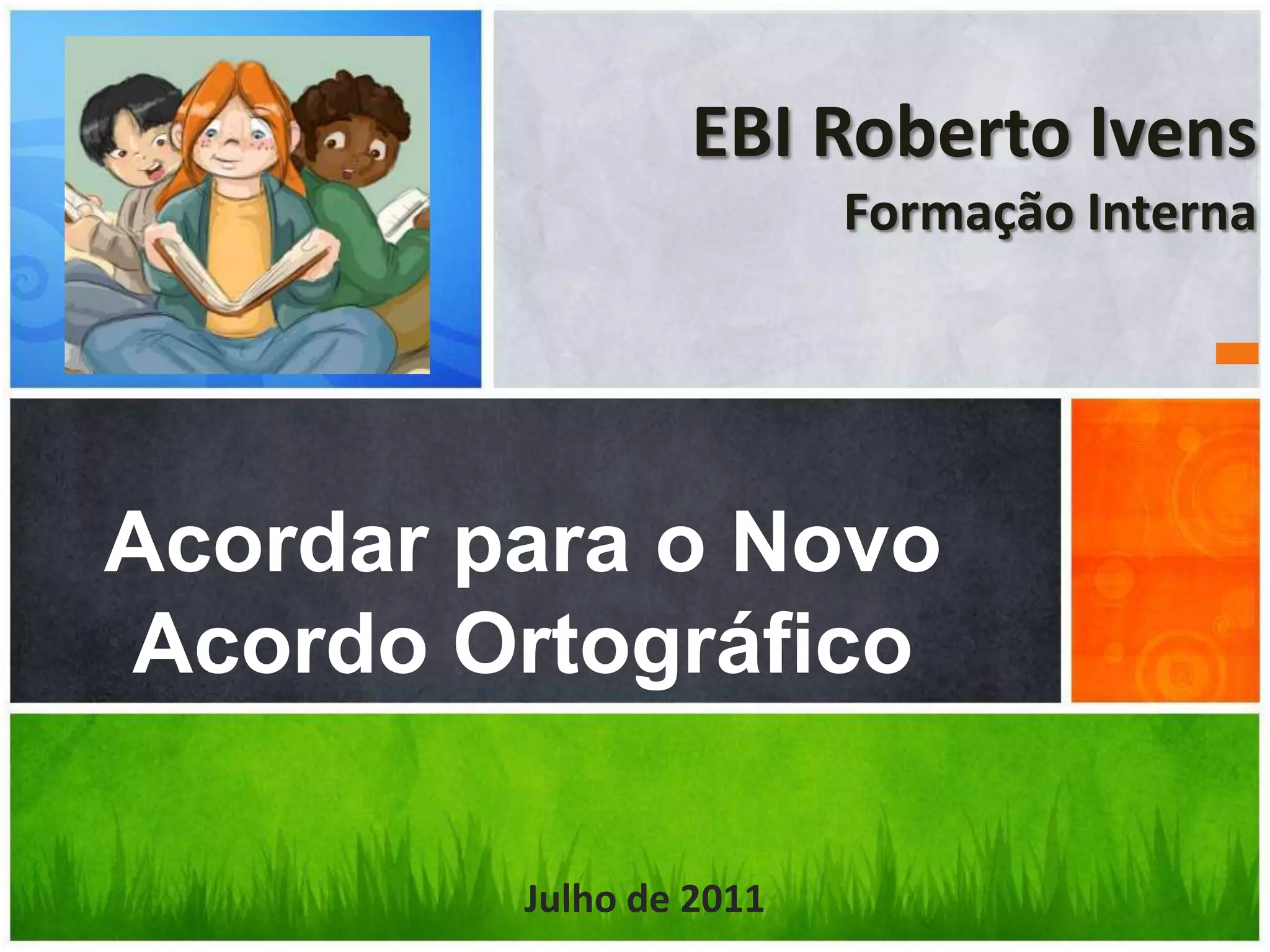 EBI Roberto Ivens
Formação Interna

Acordar para o Novo Acordo Ortográfico

Julho de 2011